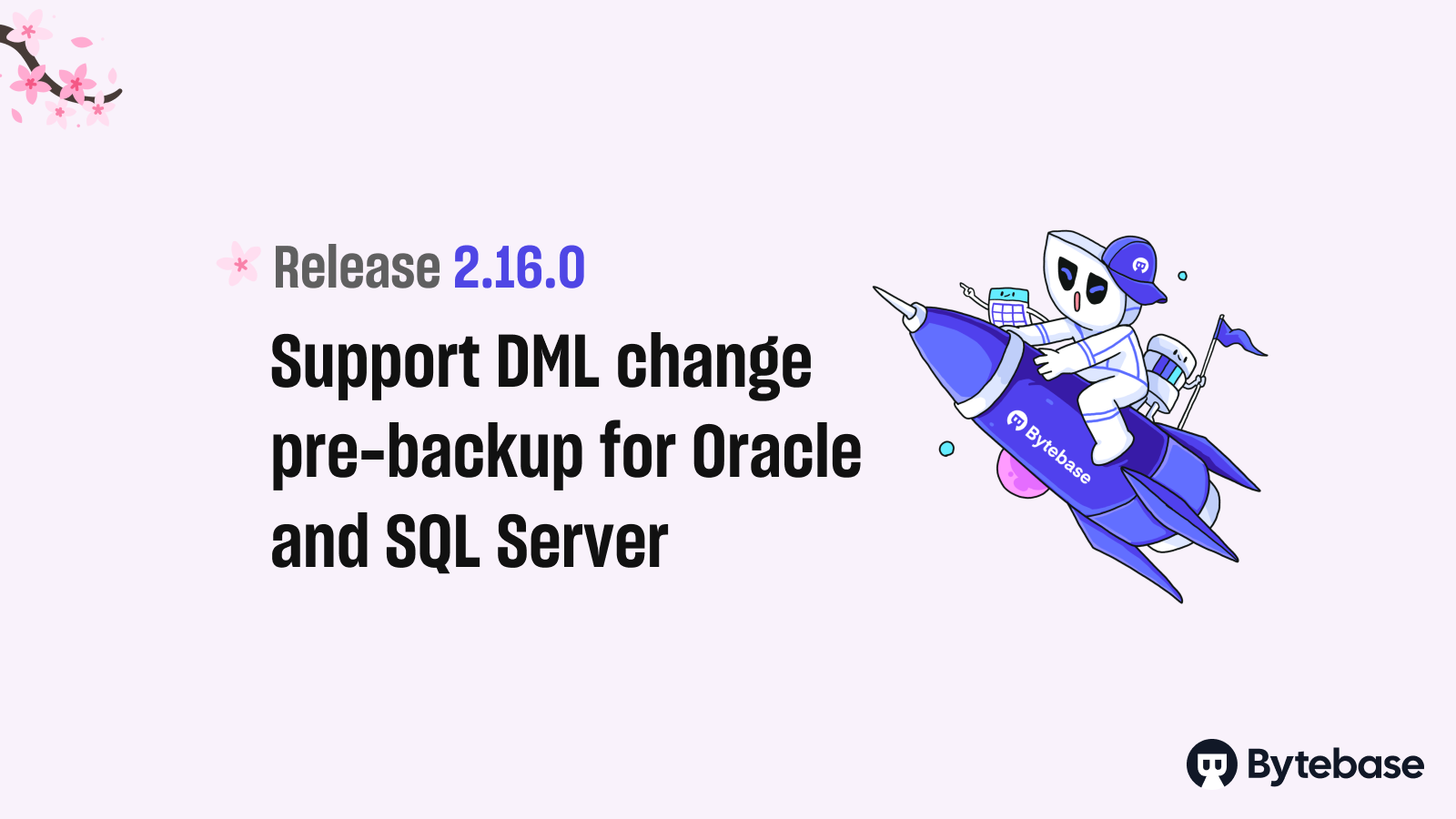 Release 2.16.0

Support DML change pre-backup for Oracle and SQL Server

Bytebase

Bytebase